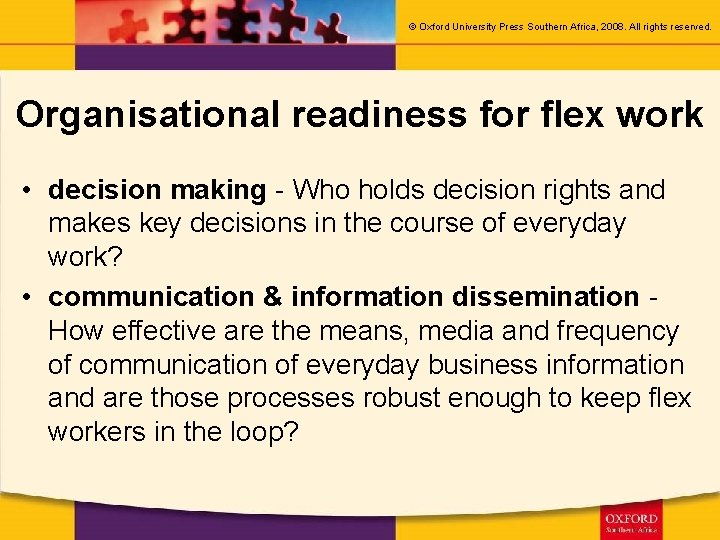 © Oxford University Press Southern Africa, 2008. All rights reserved.

Organisational readiness for flex work

• decision making - Who holds decision rights and makes key decisions in the course of everyday work?
• communication & information dissemination - How effective are the means, media and frequency of communication of everyday business information and are those processes robust enough to keep flex workers in the loop?

OXFORD
Southern Africa